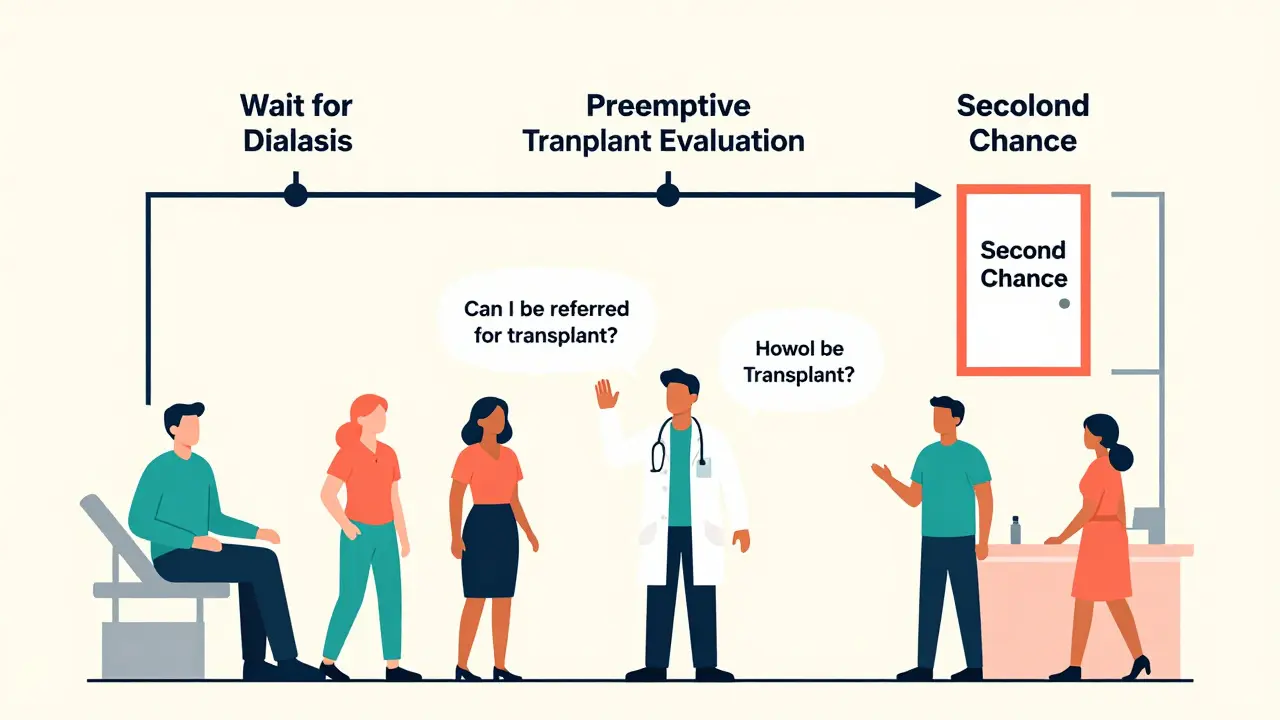 Wait for Dialasis

Preemptive Tranplant Evaluation

Secolond Chance

Second Chance

Can I be referred for transplant?

Howol be Transplant?